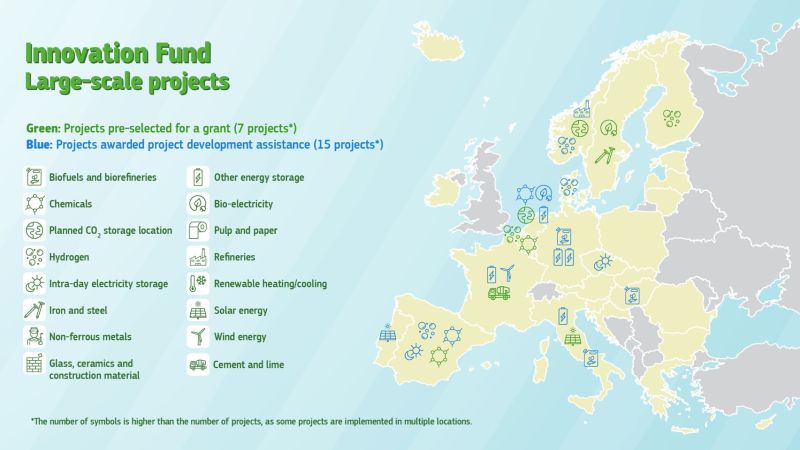 Innovation Fund
Large-scale projects

Green: Projects pre-selected for a grant (7 projects*)
Blue: Projects awarded project development assistance (15 projects*)

Biofuels and biorefineries
Chemicals
Planned $CO_2$ storage location
Hydrogen
Intra-day electricity storage
Iron and steel
Non-ferrous metals
Glass, ceramics and construction material

Other energy storage
Bio-electricity
Pulp and paper
Refineries
Renewable heating/cooling
Solar energy
Wind energy
Cement and lime

*The number of symbols is higher than the number of projects, as some projects are implemented in multiple locations.